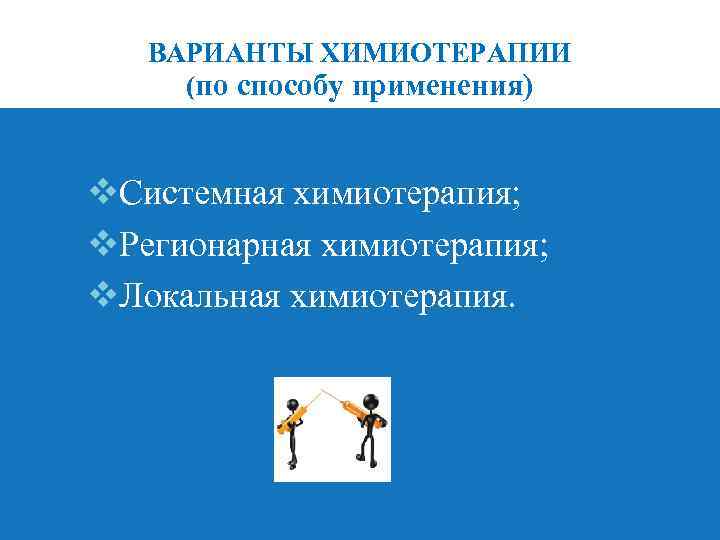 ВАРИАНТЫ ХИМИОТЕРАПИИ
(по способу применения)

❖Системная химиотерапия;
❖Регионарная химиотерапия;
❖Локальная химиотерапия.